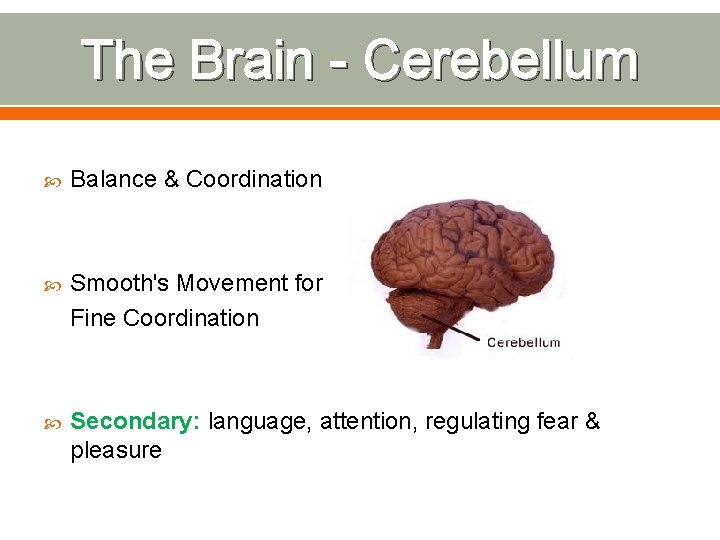 The Brain - Cerebellum

Balance & Coordination

Smooth's Movement for Fine Coordination

Cerebellum

Secondary: language, attention, regulating fear & pleasure